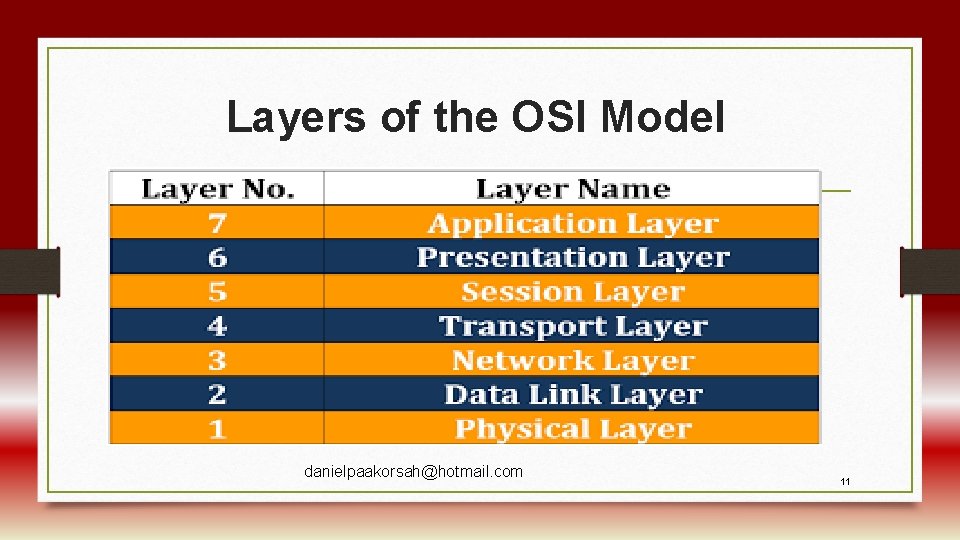 Layers of the OSI Model

| Layer No. | Layer Name |
|---|---|
| 7 | Application Layer |
| 6 | Presentation Layer |
| 5 | Session Layer |
| 4 | Transport Layer |
| 3 | Network Layer |
| 2 | Data Link Layer |
| 1 | Physical Layer |

danielpaakorsah@hotmail.com

11